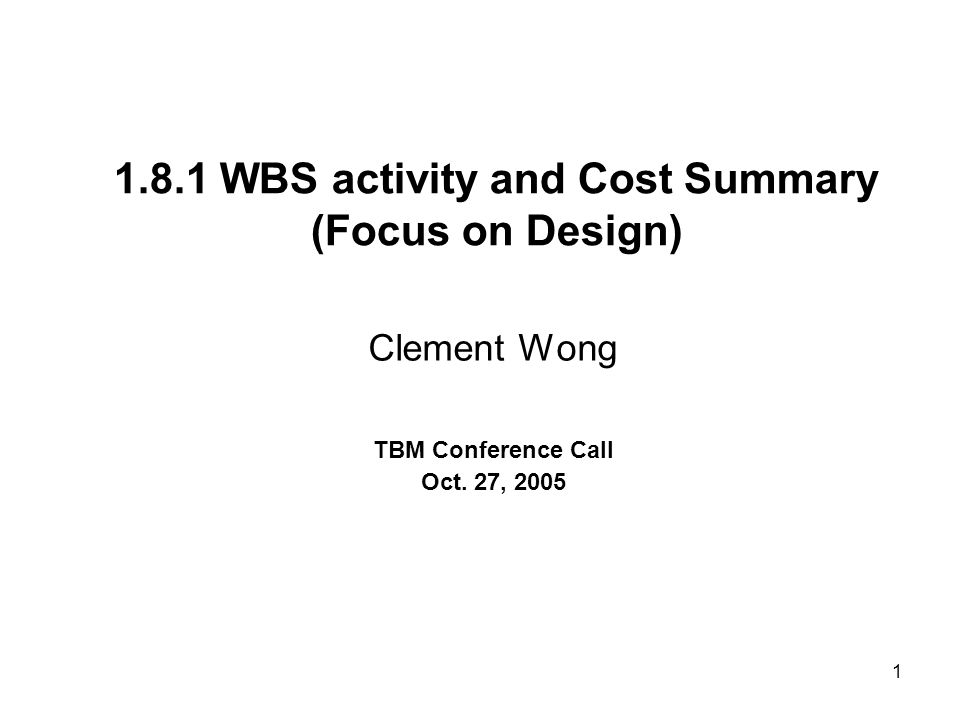 1.8.1 WBS activity and Cost Summary (Focus on Design)

Clement Wong

TBM Conference Call
Oct. 27, 2005

1